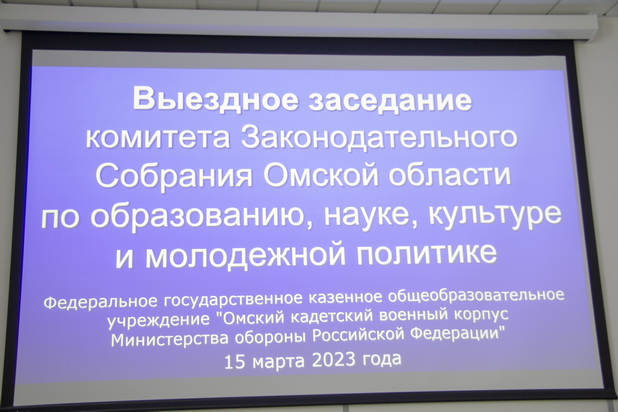 Выездное заседание комитета Законодательного Собрания Омской области по образованию, науке, культуре и молодежной политике

Федеральное государственное казенное общеобразовательное учреждение "Омский кадетский военный корпус Министерства обороны Российской Федерации"
15 марта 2023 года